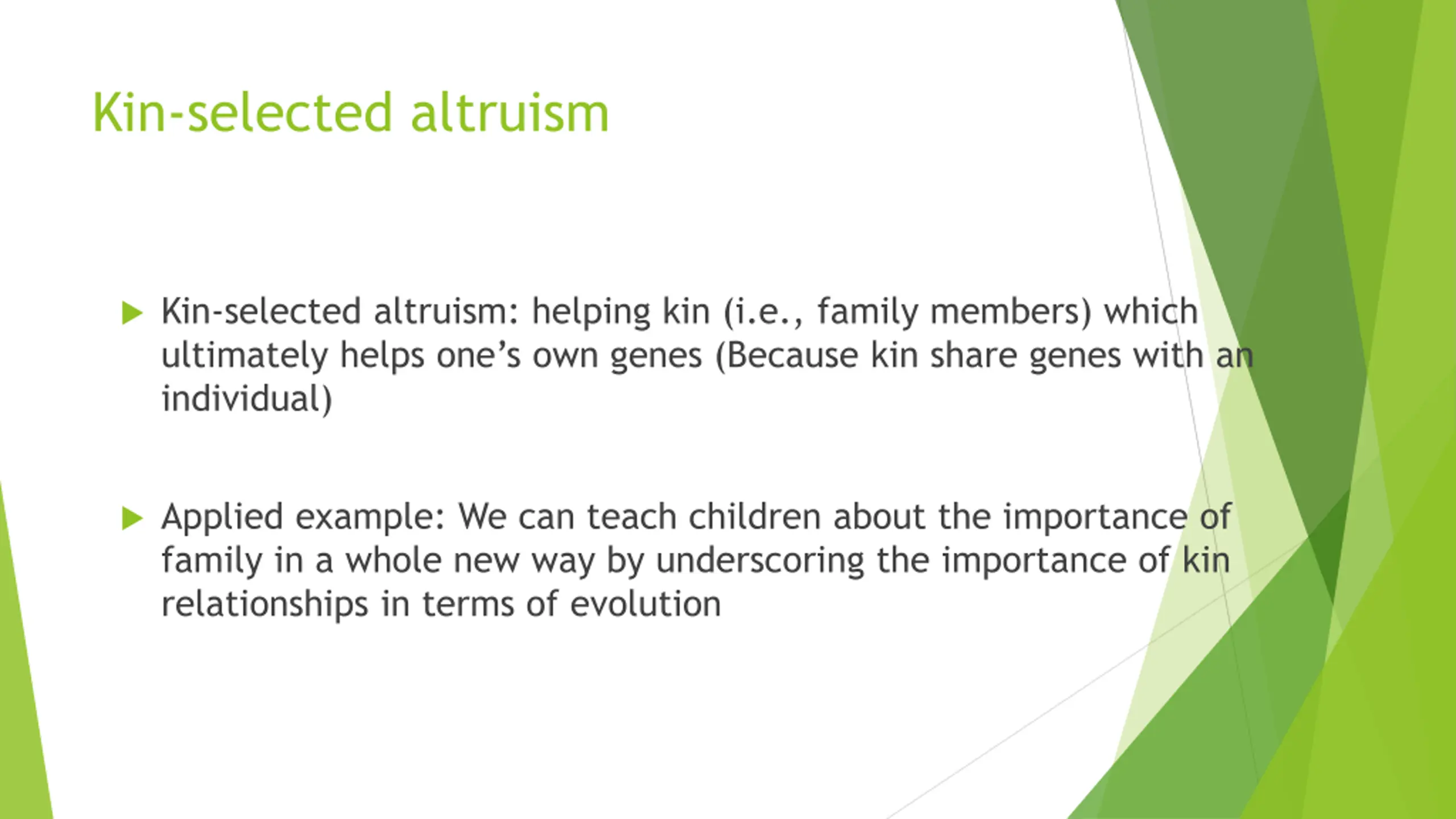 Kin-selected altruism

Kin-selected altruism: helping kin (i.e., family members) which ultimately helps one's own genes (Because kin share genes with an individual)

Applied example: We can teach children about the importance of family in a whole new way by underscoring the importance of kin relationships in terms of evolution